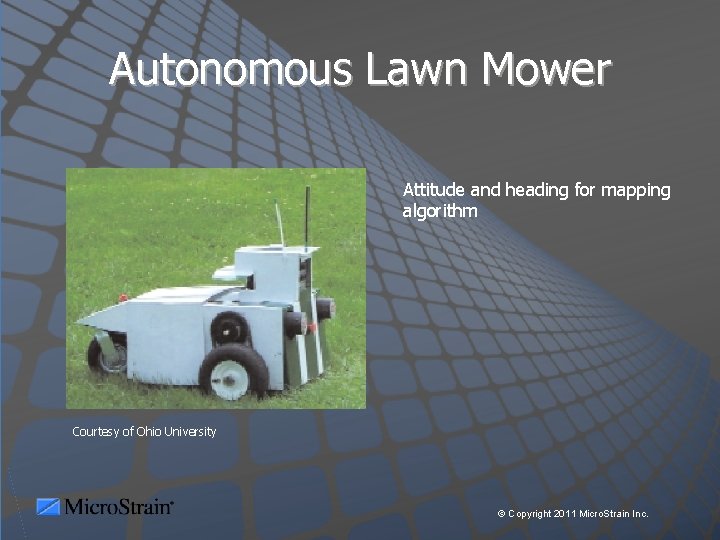 Autonomous Lawn Mower

Attitude and heading for mapping algorithm

Courtesy of Ohio University

MicroStrain®

© Copyright 2011 MicroStrain Inc.